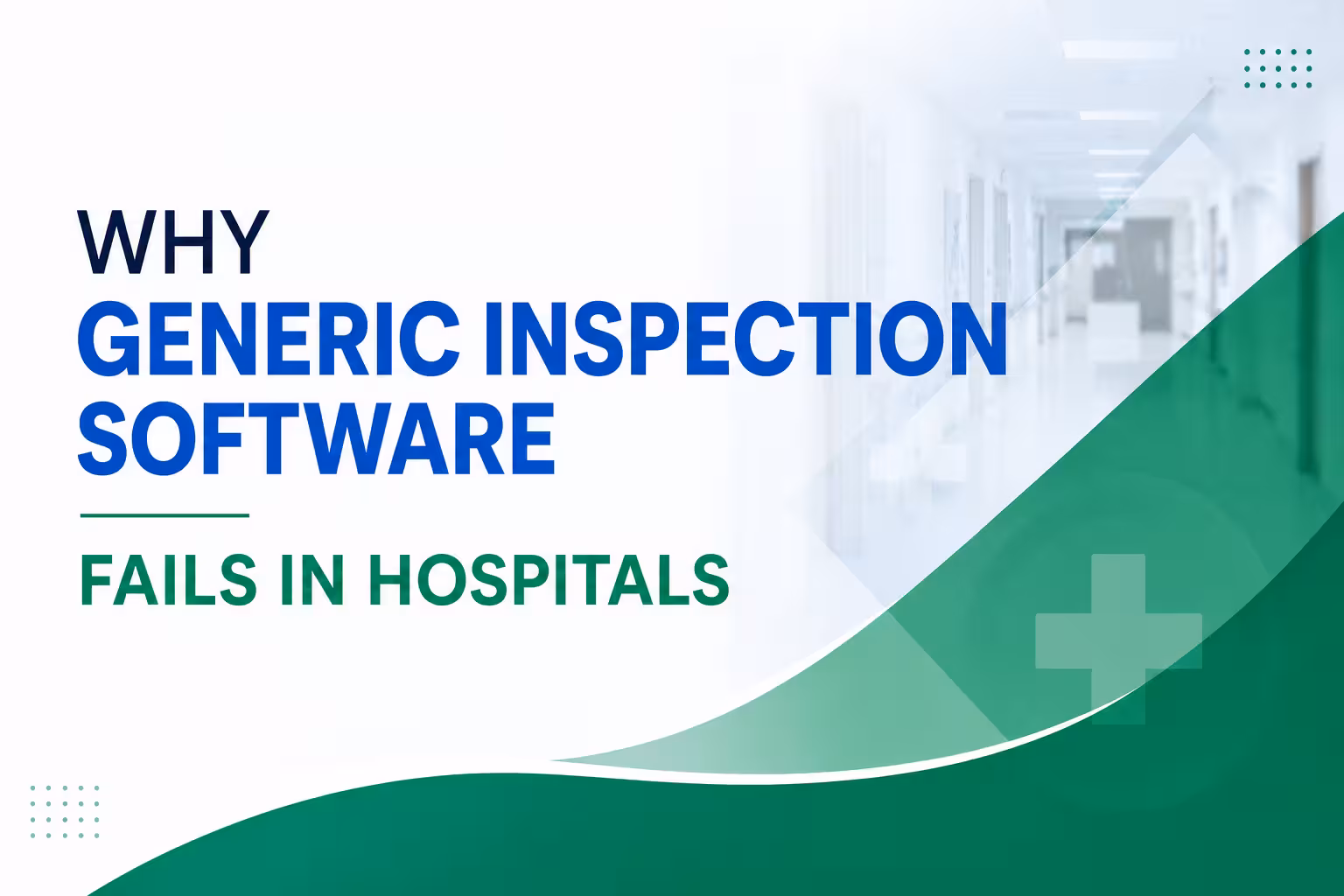 WHY
GENERIC INSPECTION SOFTWARE

FAILS IN HOSPITALS